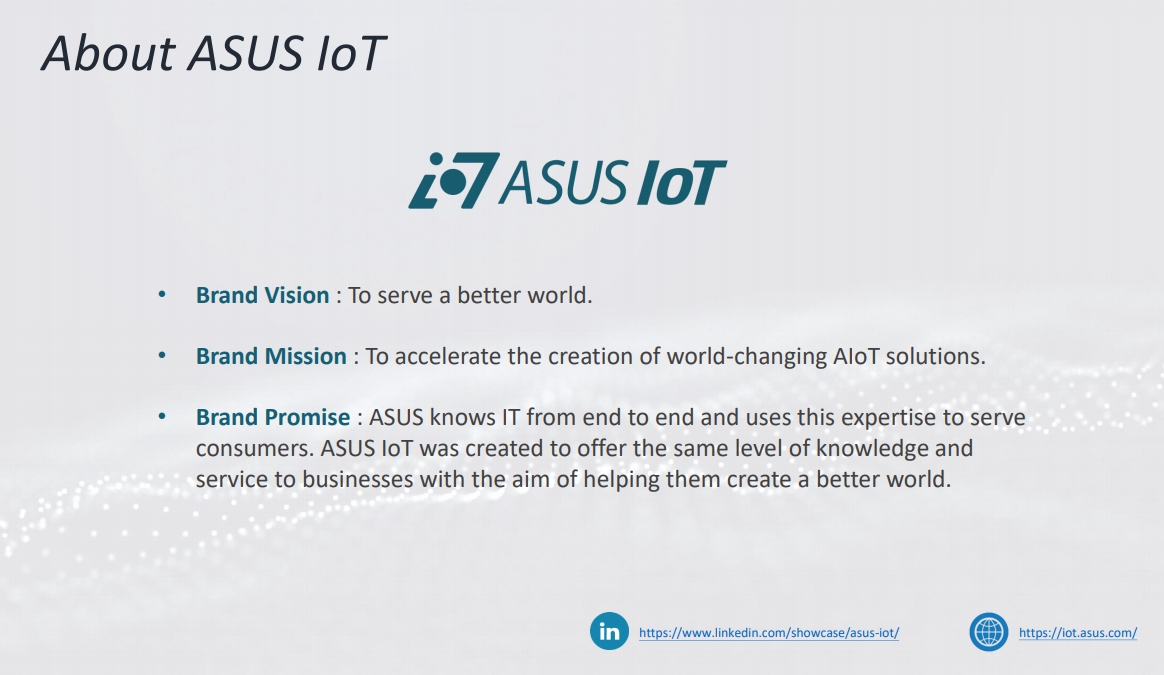 About ASUS IoT

ASUS IoT

• Brand Vision : To serve a better world.

• Brand Mission : To accelerate the creation of world-changing AIoT solutions.

• Brand Promise : ASUS knows IT from end to end and uses this expertise to serve consumers. ASUS IoT was created to offer the same level of knowledge and service to businesses with the aim of helping them create a better world.

in https://www.linkedin.com/showcase/asus-iot/

https://iot.asus.com/